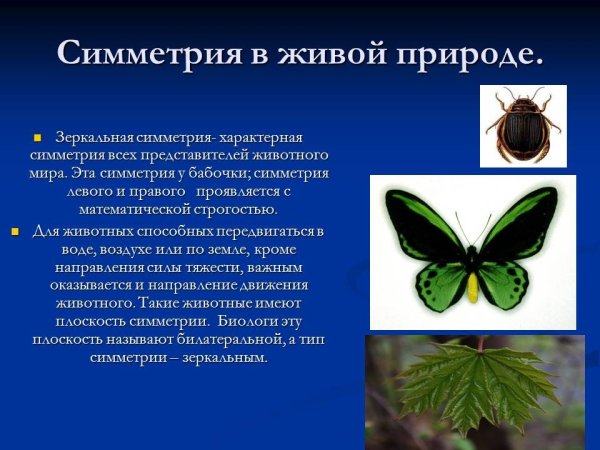 Симметрия в живой природе.

Зеркальная симметрия- характерная симметрия всех представителей животного мира. Эта симметрия у бабочки; симметрия левого и правого проявляется с математической строгостью.

Для животных способных передвигаться в воде, воздухе или по земле, кроме направления силы тяжести, важным оказывается и направление движения животного. Такие животные имеют плоскость симметрии. Биологи эту плоскость называют билатеральной, а тип симметрии – зеркальным.